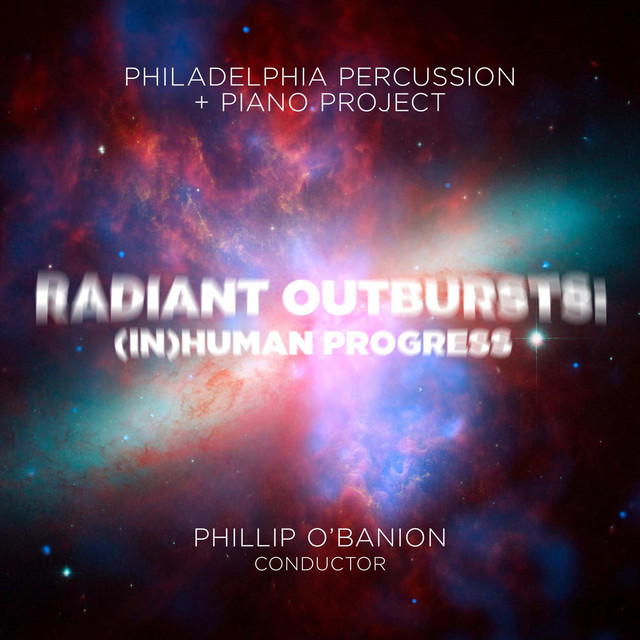 PHILADELPHIA PERCUSSION
+ PIANO PROJECT

RADIANT OUTBURSTS!
(IN)HUMAN PROGRESS

PHILLIP O'BANION
CONDUCTOR